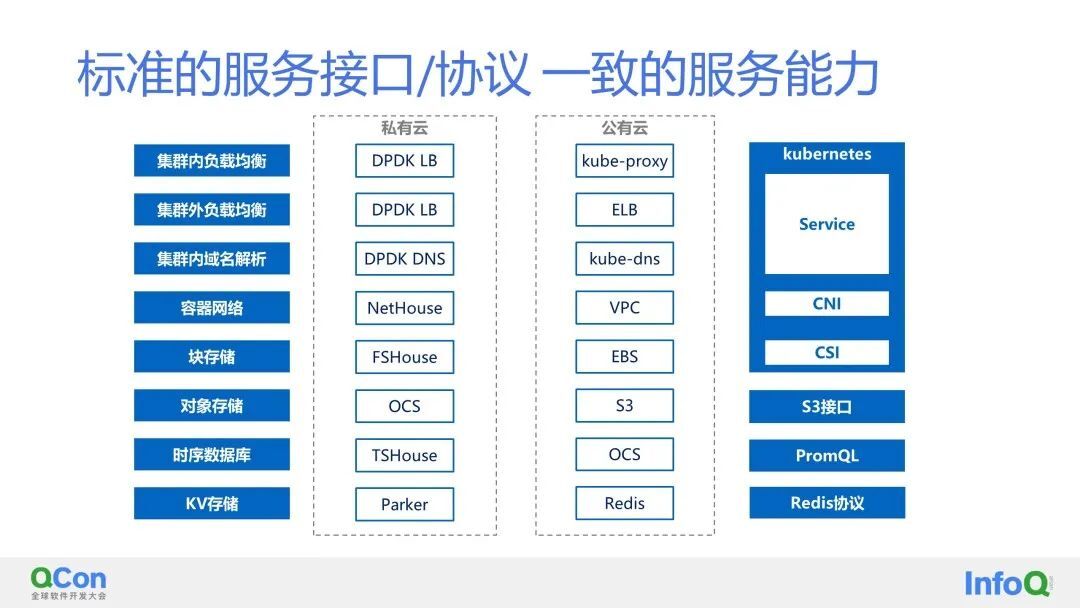 标准的服务接口/协议 一致的服务能力

集群内负载均衡
集群外负载均衡
集群内域名解析
容器网络
块存储
对象存储
时序数据库
KV存储

私有云
DPDK LB
DPDK LB
DPDK DNS
NetHouse
FSHouse
OCS
TSHouse
Parker

公有云
kube-proxy
ELB
kube-dns
VPC
EBS
S3
OCS
Redis

kubernetes
Service
CNI
CSI
S3接口
PromQL
Redis协议

QCon
全球软件开发大会

InfoQ